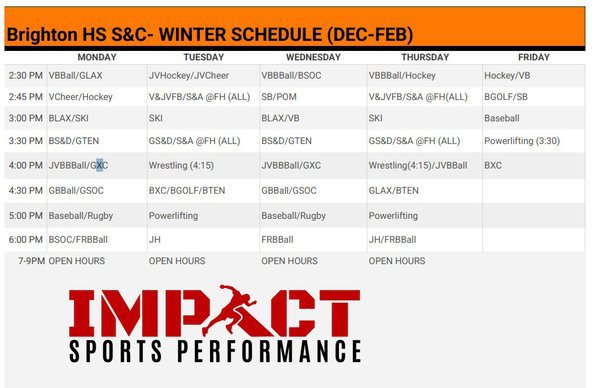 Brighton HS S&C- WINTER SCHEDULE (DEC-FEB)

| | MONDAY | TUESDAY | WEDNESDAY | THURSDAY | FRIDAY |
|---|---|---|---|---|---|
| 2:30 PM | VBBall/GLAX | JVHockey/JVCheer | VBBBall/BSOC | VBBBall/Hockey | Hockey/VB |
| 2:45 PM | VCheer/Hockey | V&JVFB/S&A @FH (ALL) | SB/POM | V&JVFB/S&A @FH(ALL) | BGOLF/SB |
| 3:00 PM | BLAX/SKI | SKI | BLAX/VB | SKI | Baseball |
| 3:30 PM | BS&D/GTEN | GS&D/S&A @FH (ALL) | BS&D/GTEN | GS&D/S&A @FH (ALL) | Powerlifting (3:30) |
| 4:00 PM | JVBBBall/GXC | Wrestling (4:15) | JVBBBall/GXC | Wrestling(4:15)/JVBBall | BXC |
| 4:30 PM | GBBall/GSOC | BXC/BGOLF/BTEN | GBBall/GSOC | GLAX/BTEN | |
| 5:00 PM | Baseball/Rugby | Powerlifting | Baseball/Rugby | Powerlifting | |
| 6:00 PM | BSOC/FRBBall | JH | FRBBall | JH/FRBBall | |
| 7-9PM | OPEN HOURS | OPEN HOURS | OPEN HOURS | OPEN HOURS | |

IMPACT
SPORTS PERFORMANCE